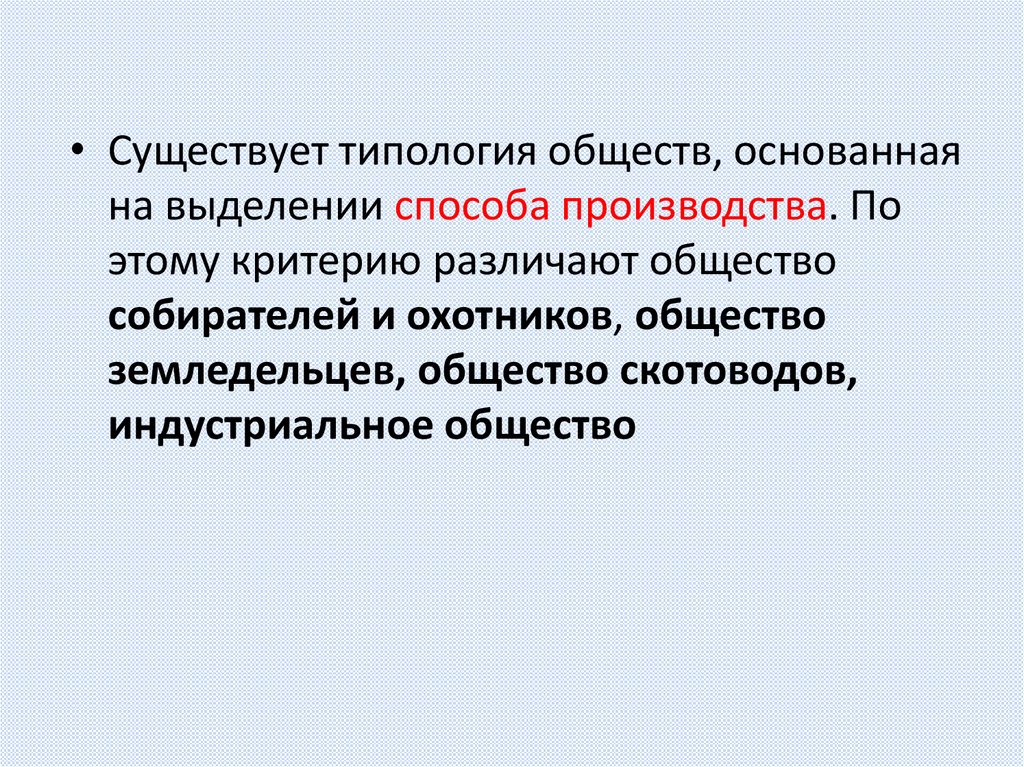 • Существует типология обществ, основанная на выделении способа производства. По этому критерию различают общество собирателей и охотников, общество земледельцев, общество скотоводов, индустриальное общество